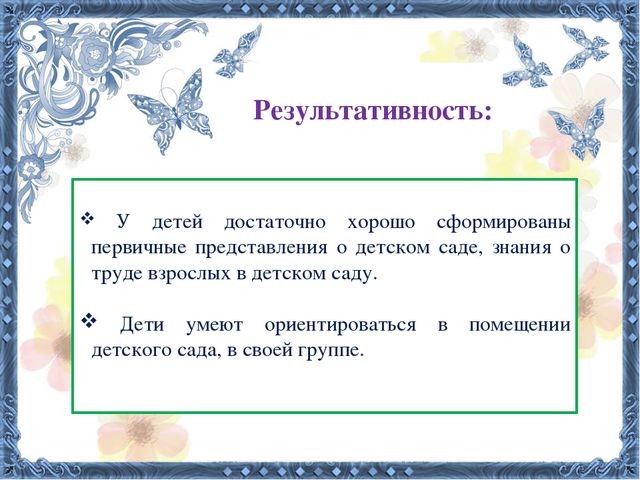 Результативность:

❖ У детей достаточно хорошо сформированы первичные представления о детском саде, знания о труде взрослых в детском саду.

❖ Дети умеют ориентироваться в помещении детского сада, в своей группе.